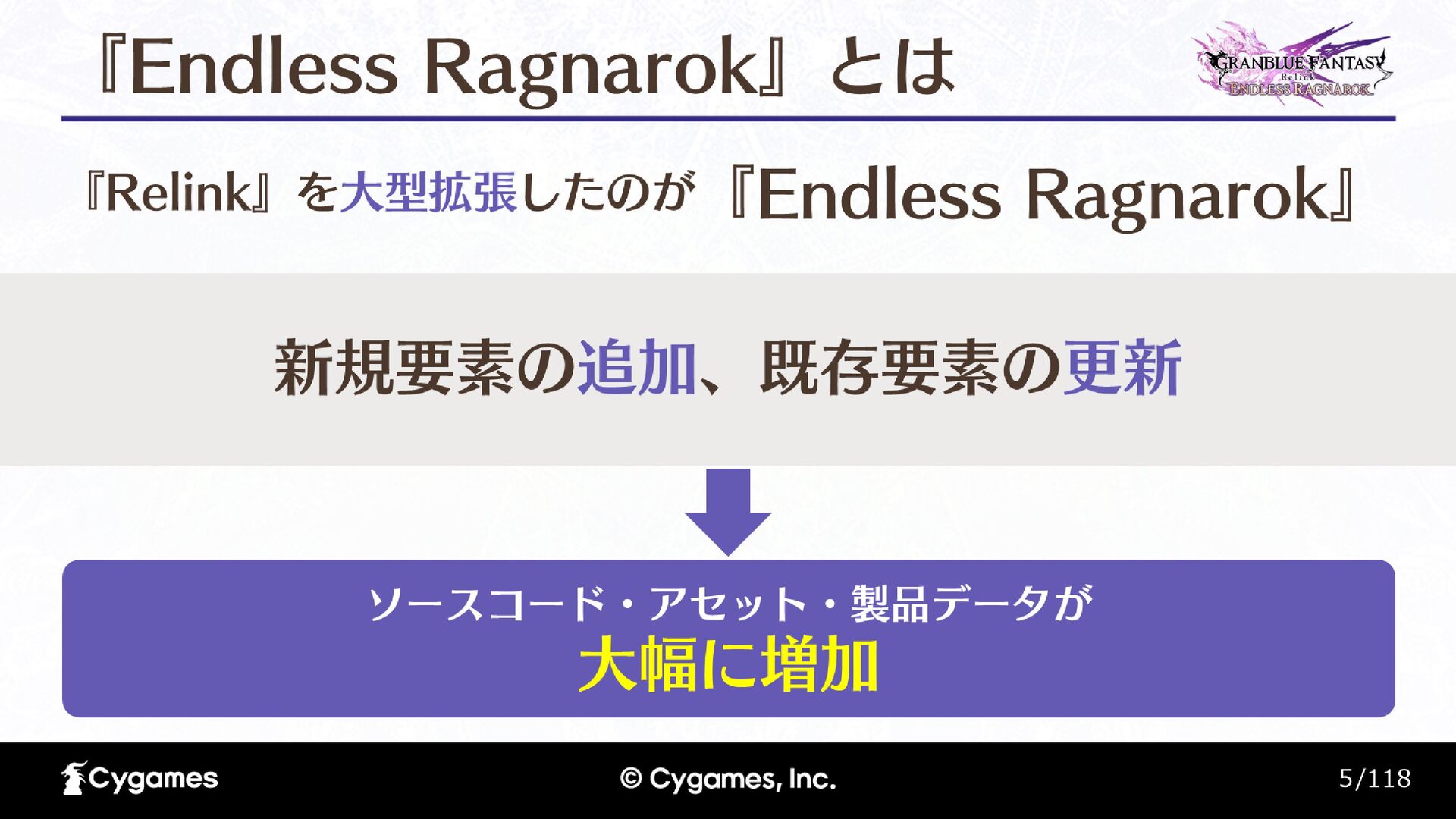 『Endless Ragnarok』とは

GRANBLUE FANTASY Relink ENDLESS RAGNAROK

『Relink』を大型拡張したのが『Endless Ragnarok』

新規要素の追加、既存要素の更新

ソースコード・アセット・製品データが
大幅に増加

Cygames

© Cygames, Inc.

5/118